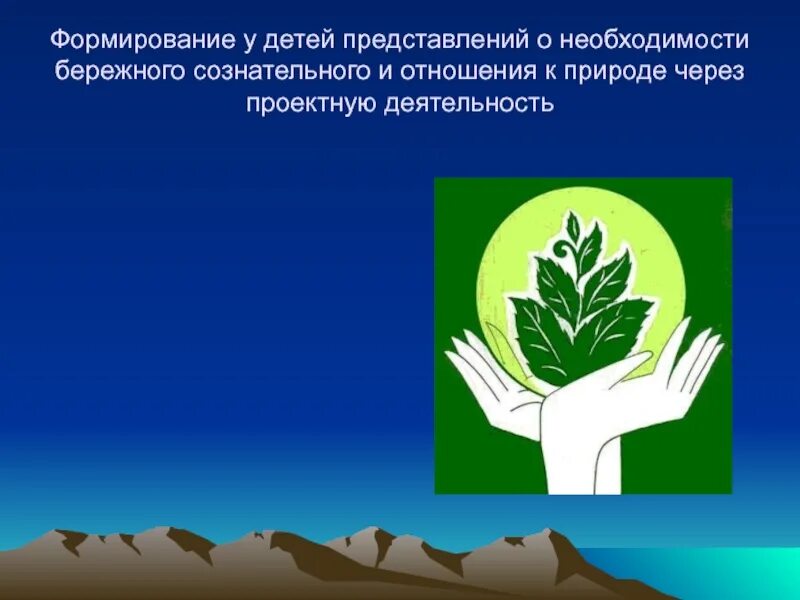 Формирование у детей представлений о необходимости бережного сознательного и отношения к природе через проектную деятельность